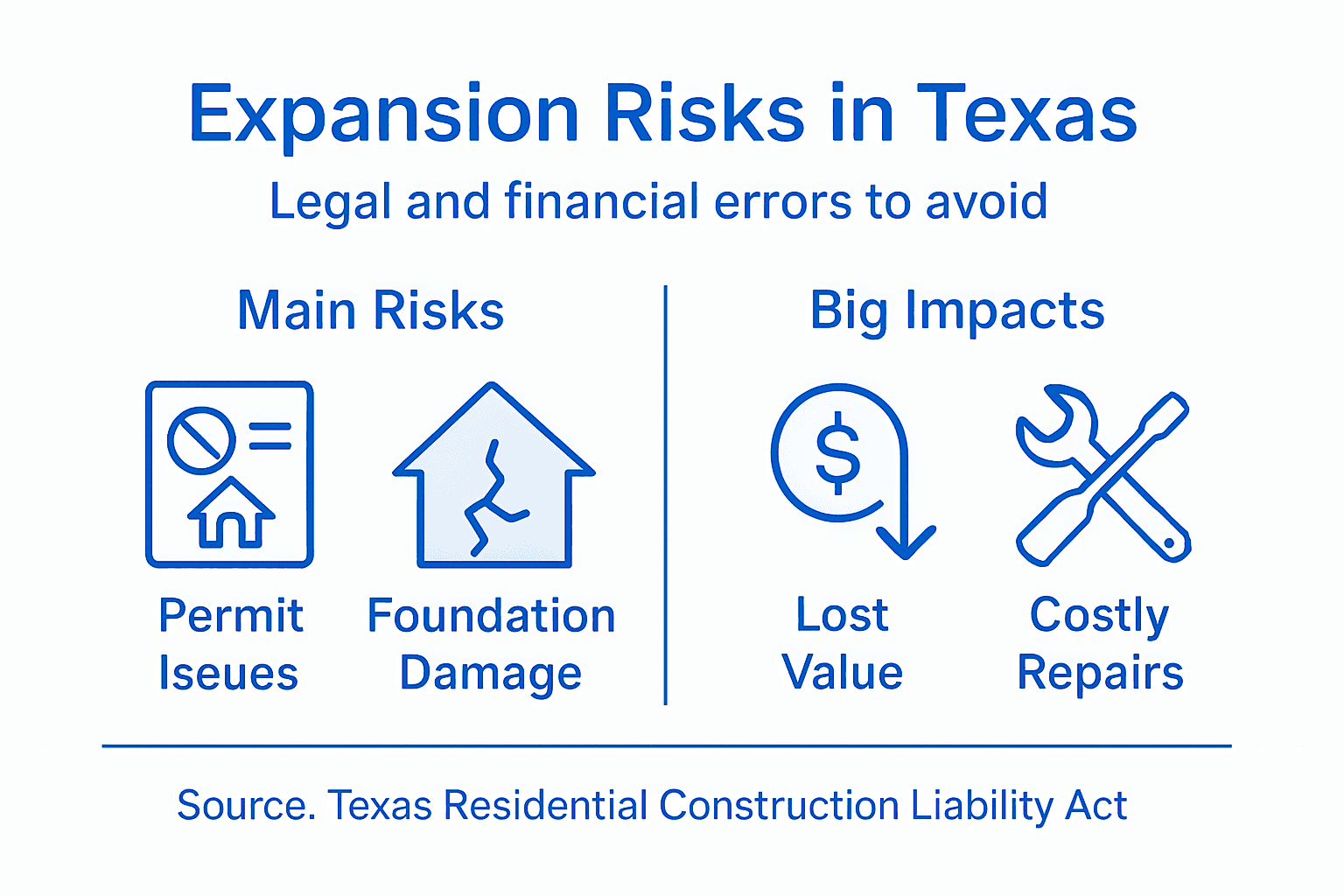 Expansion Risks in Texas

Legal and financial errors to avoid

Main Risks

Permit Iseues

Foundation Damage

Big Impacts

$

Lost Value

Costly Repairs

Source. Texas Residential Construction Liability Act